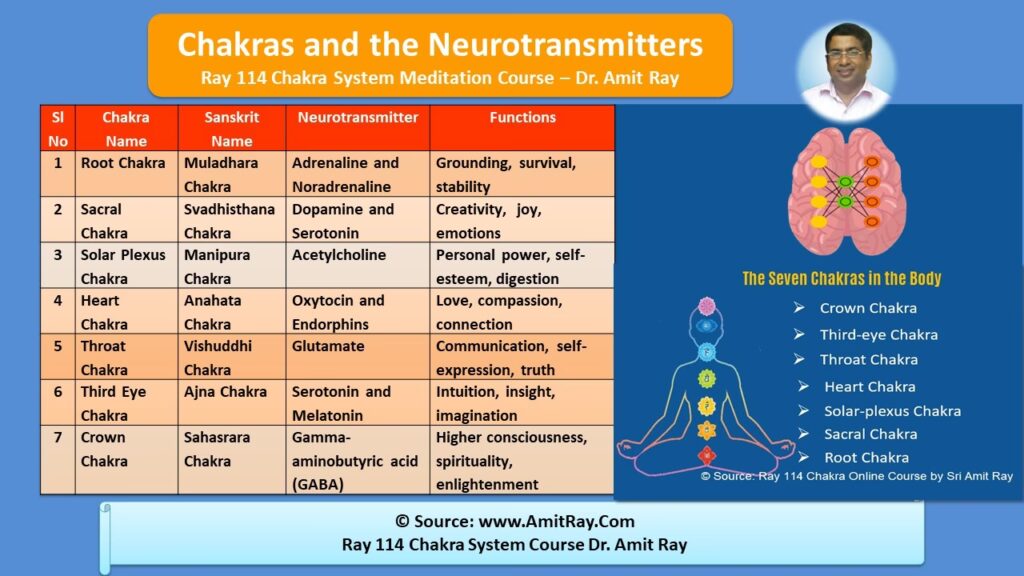 Chakras and the Neurotransmitters
Ray 114 Chakra System Meditation Course – Dr. Amit Ray

| Sl No | Chakra Name | Sanskrit Name | Neurotransmitter | Functions |
|---|---|---|---|---|
| 1 | Root Chakra | Muladhara Chakra | Adrenaline and Noradrenaline | Grounding, survival, stability |
| 2 | Sacral Chakra | Svadhisthana Chakra | Dopamine and Serotonin | Creativity, joy, emotions |
| 3 | Solar Plexus Chakra | Manipura Chakra | Acetylcholine | Personal power, self-esteem, digestion |
| 4 | Heart Chakra | Anahata Chakra | Oxytocin and Endorphins | Love, compassion, connection |
| 5 | Throat Chakra | Vishuddhi Chakra | Glutamate | Communication, self-expression, truth |
| 6 | Third Eye Chakra | Ajna Chakra | Serotonin and Melatonin | Intuition, insight, imagination |
| 7 | Crown Chakra | Sahasrara Chakra | Gamma-aminobutyric acid (GABA) | Higher consciousness, spirituality, enlightenment |

The Seven Chakras in the Body
➢ Crown Chakra
➢ Third-eye Chakra
➢ Throat Chakra
➢ Heart Chakra
➢ Solar-plexus Chakra
➢ Sacral Chakra
➢ Root Chakra
© Source: Ray 114 Chakra Online Course by Sri Amit Ray

© Source: www.AmitRay.Com
Ray 114 Chakra System Course Dr. Amit Ray